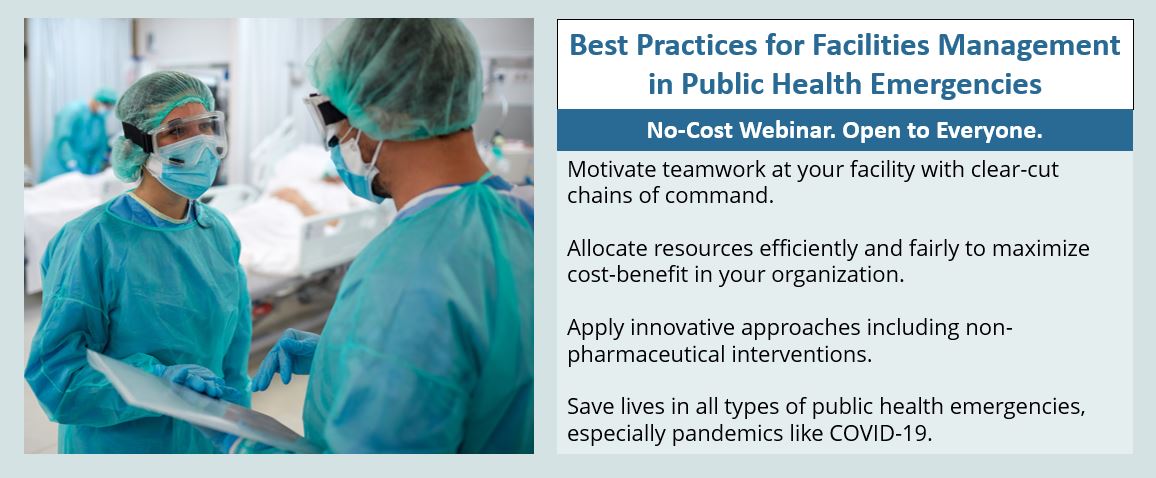 Best Practices for Facilities Management in Public Health Emergencies

No-Cost Webinar. Open to Everyone.

Motivate teamwork at your facility with clear-cut chains of command.

Allocate resources efficiently and fairly to maximize cost-benefit in your organization.

Apply innovative approaches including non-pharmaceutical interventions.

Save lives in all types of public health emergencies, especially pandemics like COVID-19.